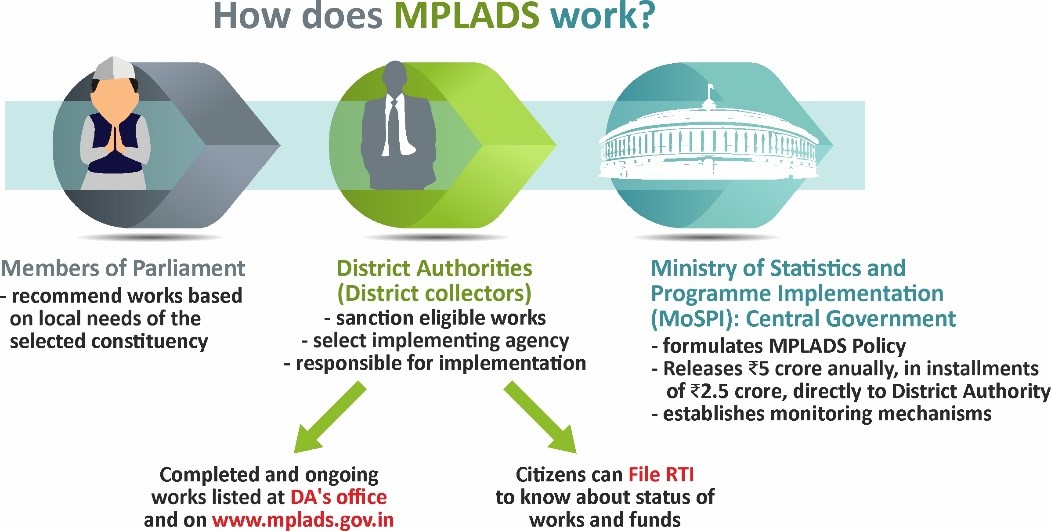 How does MPLADS work?

Members of Parliament
- recommend works based on local needs of the selected constituency

District Authorities (District collectors)
- sanction eligible works
- select implementing agency
- responsible for implementation

Ministry of Statistics and Programme Implementation (MoSPI): Central Government
- formulates MPLADS Policy
- Releases ₹5 crore anually, in installments of ₹2.5 crore, directly to District Authority
- establishes monitoring mechanisms

Completed and ongoing works listed at DA's office and on www.mplads.gov.in

Citizens can File RTI to know about status of works and funds